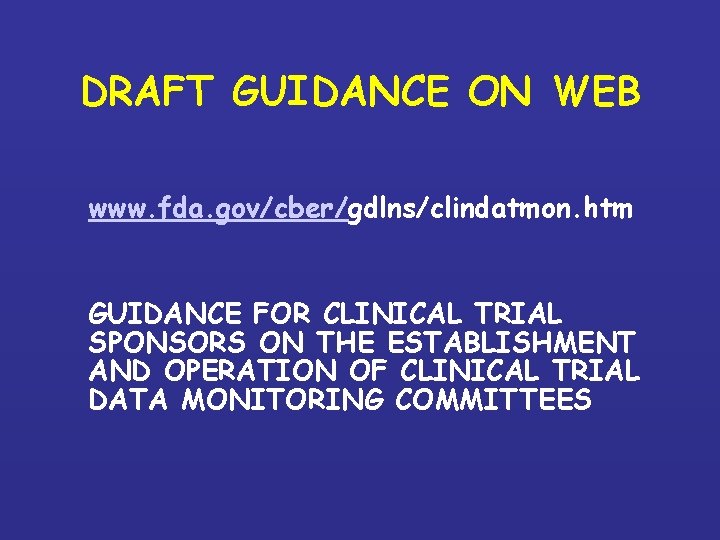 DRAFT GUIDANCE ON WEB

www.fda.gov/cber/gdlns/clindatmon.htm

GUIDANCE FOR CLINICAL TRIAL SPONSORS ON THE ESTABLISHMENT AND OPERATION OF CLINICAL TRIAL DATA MONITORING COMMITTEES